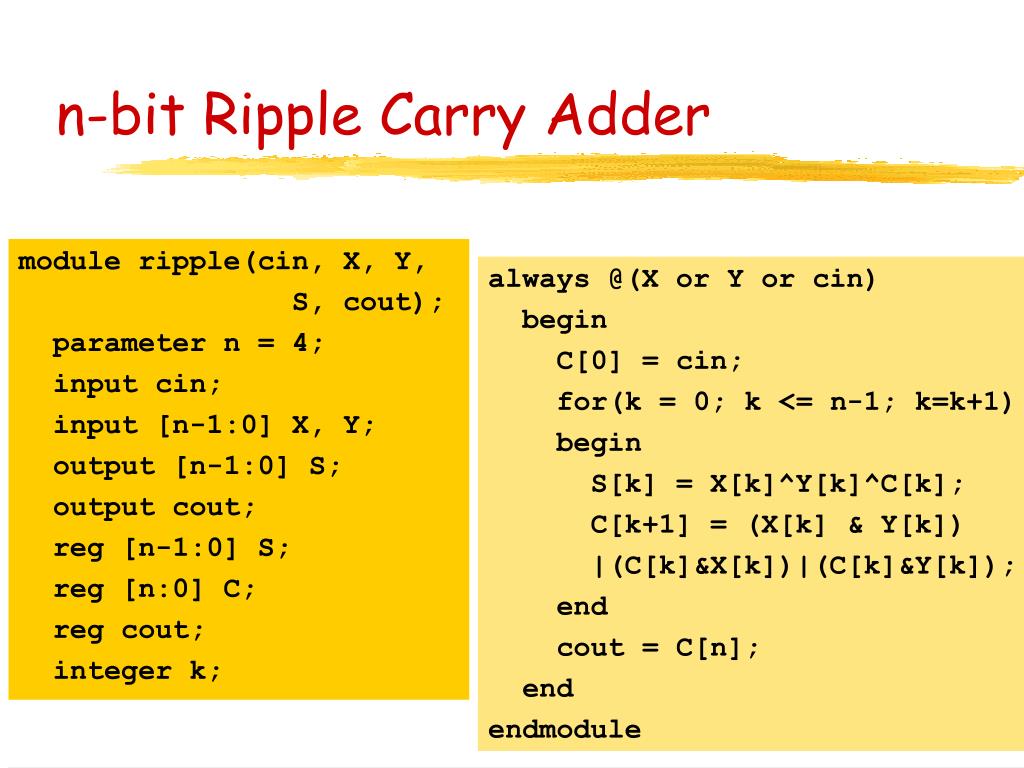 n-bit Ripple Carry Adder

module ripple(cin, X, Y,
                S, cout);
  parameter n = 4;
  input cin;
  input [n-1:0] X, Y;
  output [n-1:0] S;
  output cout;
  reg [n-1:0] S;
  reg [n:0] C;
  reg cout;
  integer k;

always @(X or Y or cin)
  begin
    C[0] = cin;
    for(k = 0; k <= n-1; k=k+1)
    begin
      S[k] = X[k]^Y[k]^C[k];
      C[k+1] = (X[k] & Y[k])
      |(C[k]&X[k])|(C[k]&Y[k]);
    end
    cout = C[n];
  end
endmodule